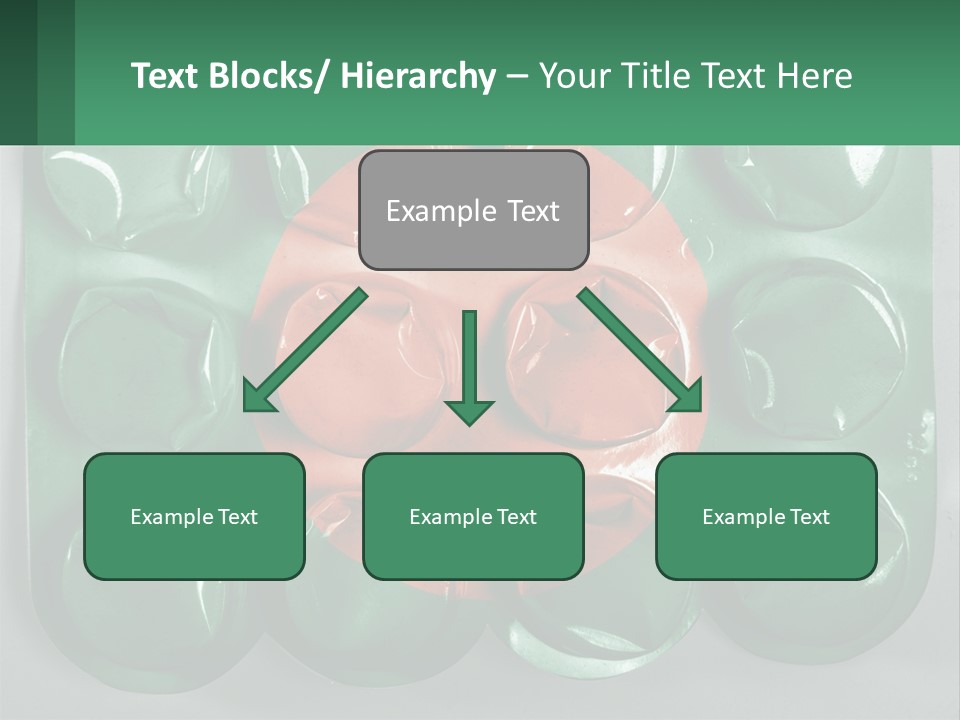 Text Blocks/ Hierarchy – Your Title Text Here

Example Text

Example Text

Example Text

Example Text